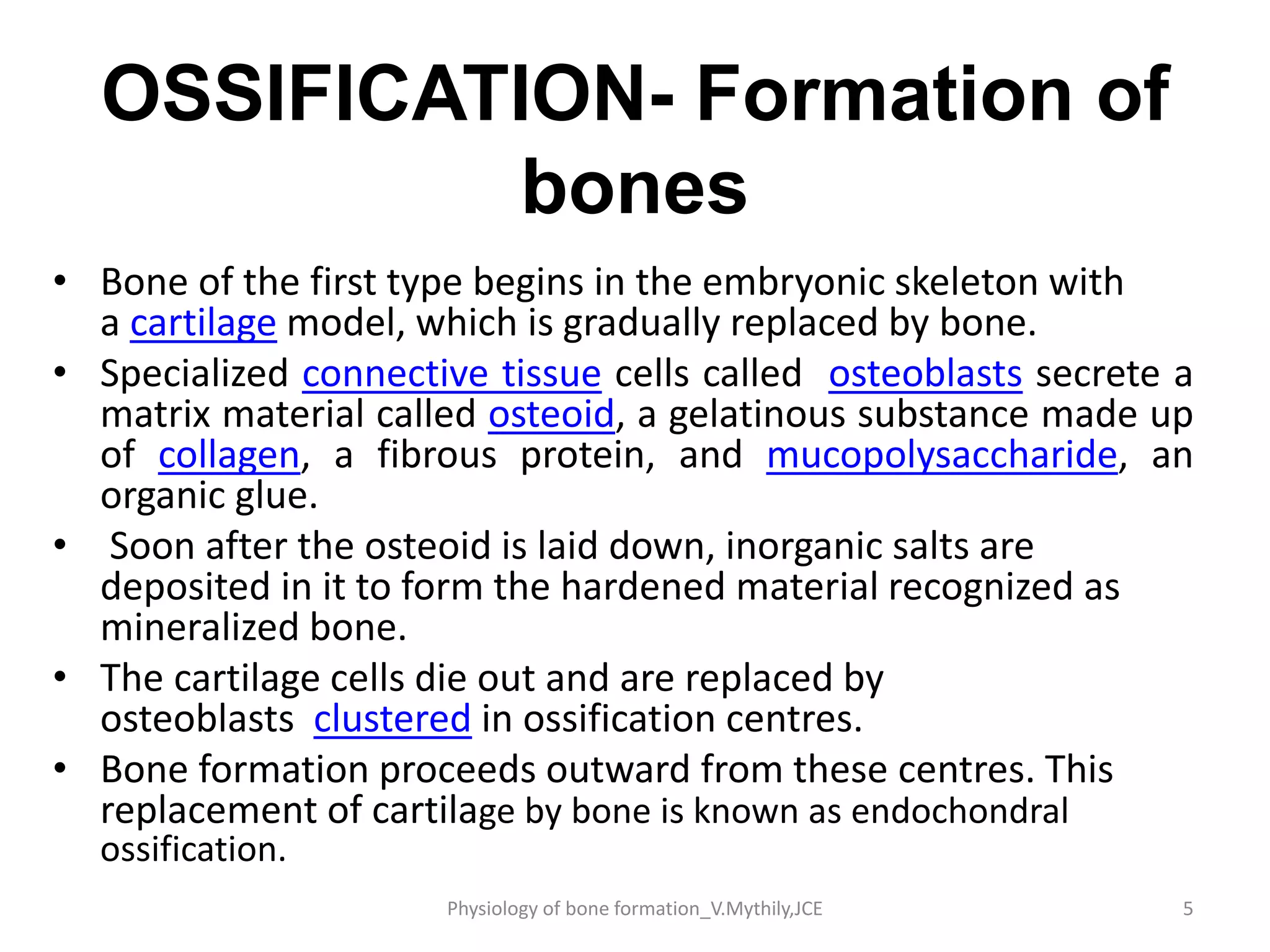 OSSIFICATION- Formation of bones

• Bone of the first type begins in the embryonic skeleton with a cartilage model, which is gradually replaced by bone.
• Specialized connective tissue cells called osteoblasts secrete a matrix material called osteoid, a gelatinous substance made up of collagen, a fibrous protein, and mucopolysaccharide, an organic glue.
• Soon after the osteoid is laid down, inorganic salts are deposited in it to form the hardened material recognized as mineralized bone.
• The cartilage cells die out and are replaced by osteoblasts clustered in ossification centres.
• Bone formation proceeds outward from these centres. This replacement of cartilage by bone is known as endochondral ossification.

Physiology of bone formation_V.Mythily,JCE

5